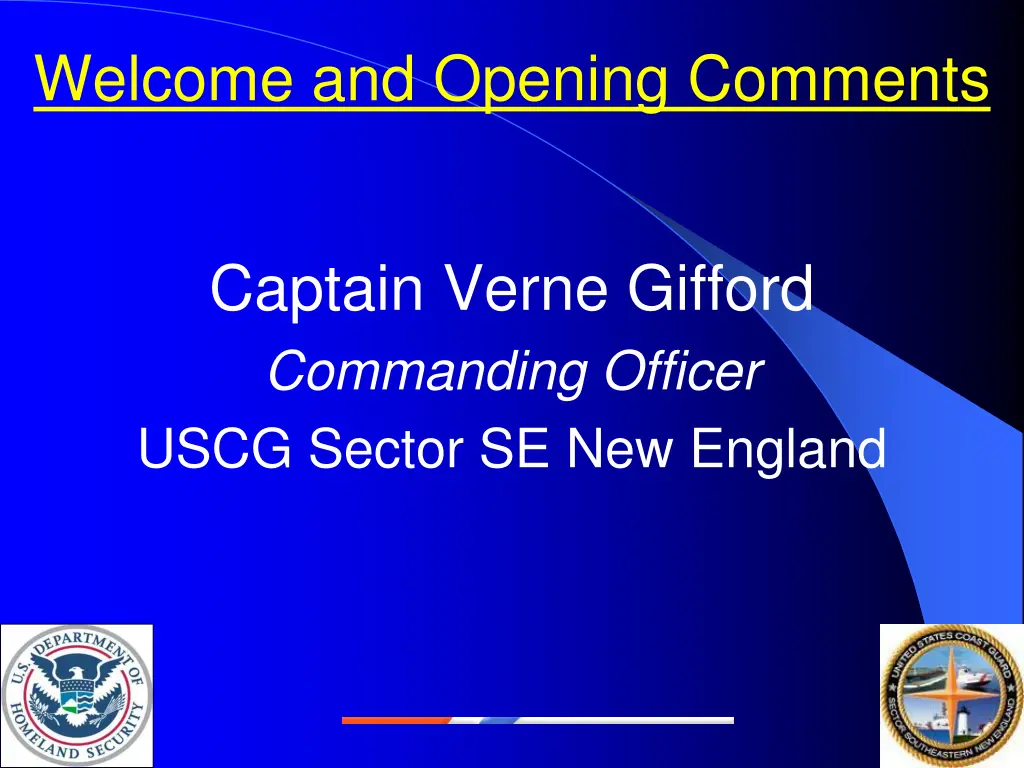 Welcome and Opening Comments

Captain Verne Gifford
Commanding Officer
USCG Sector SE New England

U.S. DEPARTMENT OF HOMELAND SECURITY

UNITED STATES COAST GUARD
SECTOR SOUTHEASTERN NEW ENGLAND